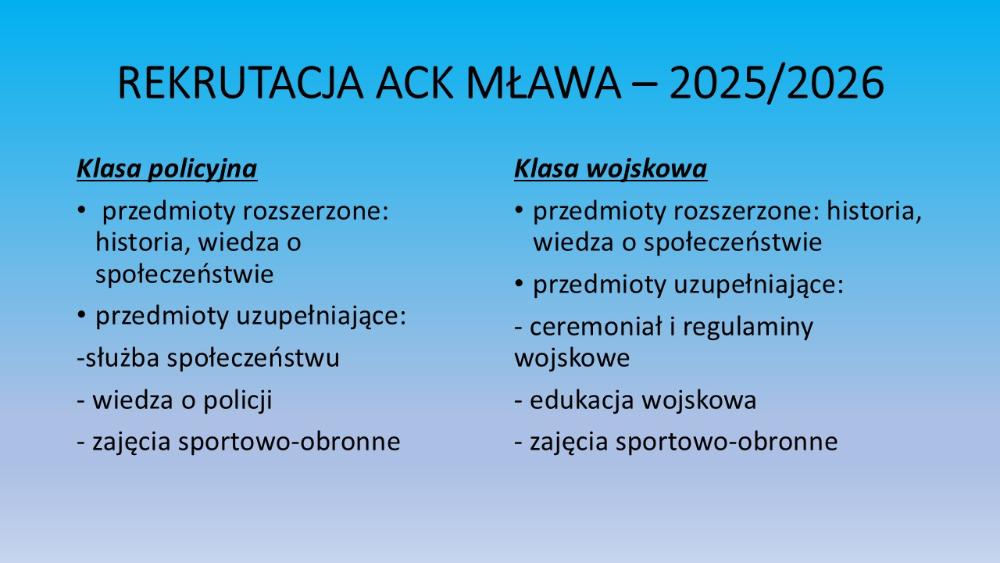 REKRUTACJA ACK MŁAWA – 2025/2026

Klasa policyjna

• przedmioty rozszerzone: historia, wiedza o społeczeństwie

• przedmioty uzupełniające:

-służba społeczeństwu

- wiedza o policji

- zajęcia sportowo-obronne

Klasa wojskowa

• przedmioty rozszerzone: historia, wiedza o społeczeństwie

• przedmioty uzupełniające:

- ceremoniał i regulaminy wojskowe

- edukacja wojskowa

- zajęcia sportowo-obronne